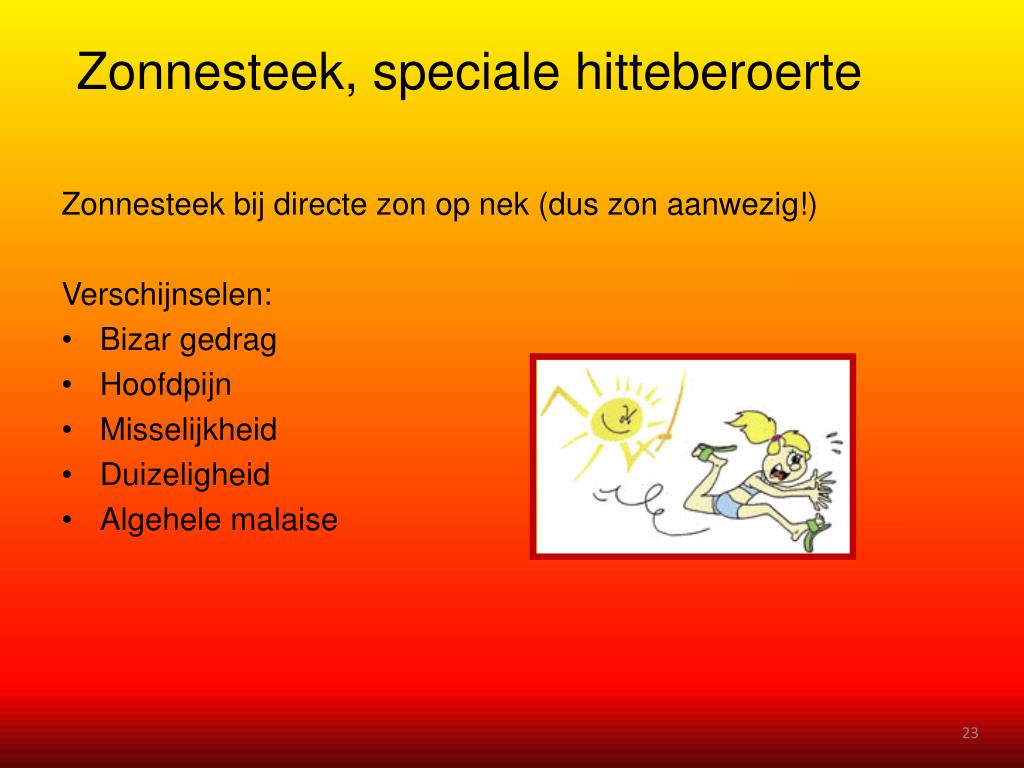 Zonnesteek, speciale hitteberoerte

Zonnesteek bij directe zon op nek (dus zon aanwezig!)

Verschijnselen:
• Bizar gedrag
• Hoofdpijn
• Misselijkheid
• Duizeligheid
• Algehele malaise

23